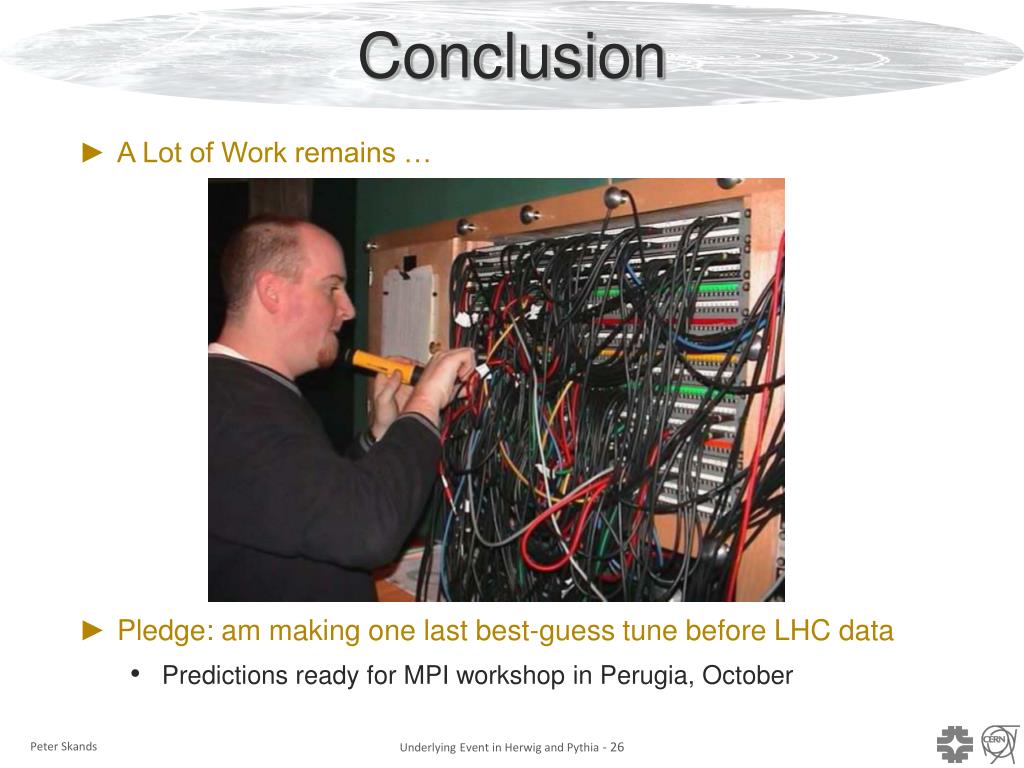 Conclusion

► A Lot of Work remains …

► Pledge: am making one last best-guess tune before LHC data

• Predictions ready for MPI workshop in Perugia, October

Peter Skands

Underlying Event in Herwig and Pythia - 26

CERN